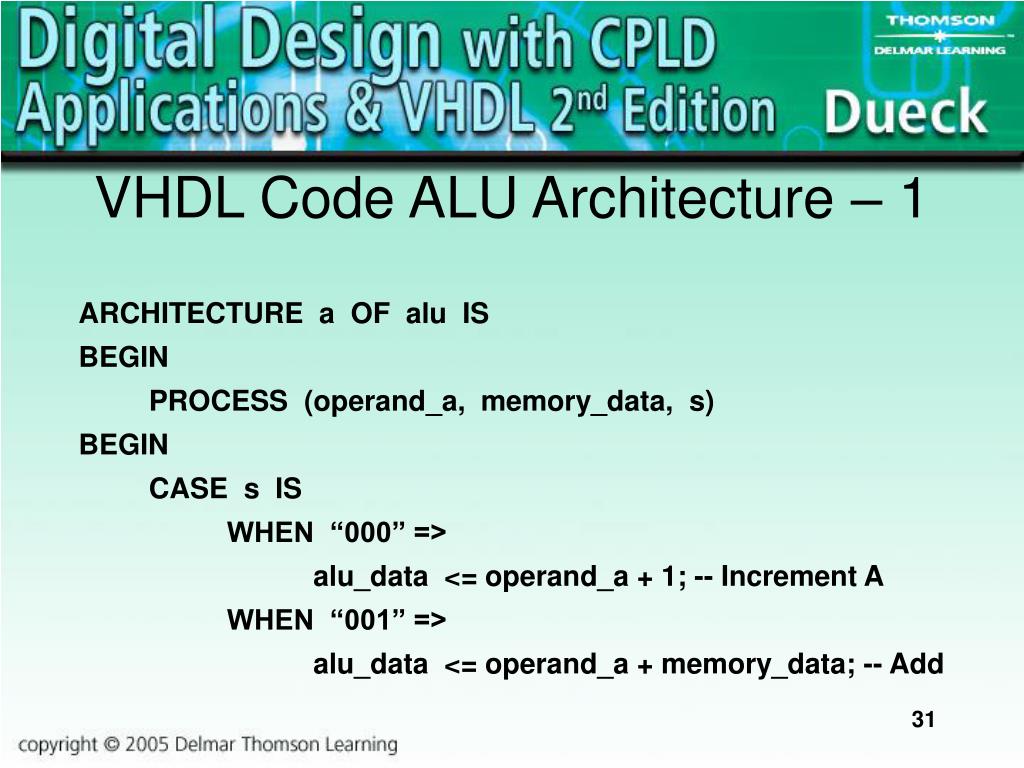 Digital Design with CPLD Applications & VHDL 2nd Edition Dueck

THOMSON
DELMAR LEARNING

VHDL Code ALU Architecture – 1

ARCHITECTURE a OF alu IS
BEGIN
PROCESS (operand_a, memory_data, s)
BEGIN
CASE s IS
WHEN “000” =>
alu_data <= operand_a + 1; -- Increment A
WHEN “001” =>
alu_data <= operand_a + memory_data; -- Add

31

copyright © 2005 Delmar Thomson Learning